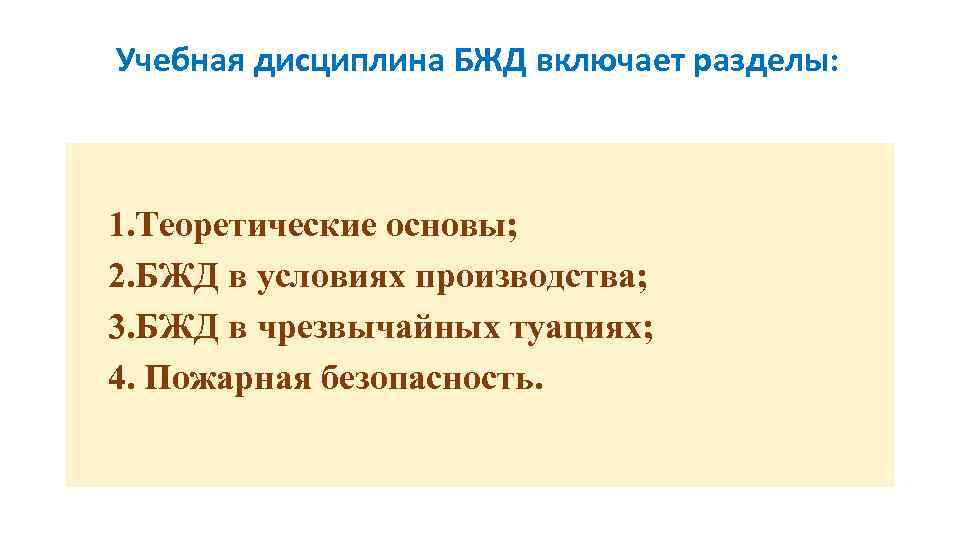 Учебная дисциплина БЖД включает разделы:

1.Теоретические основы;
2.БЖД в условиях производства;
3.БЖД в чрезвычайных туациях;
4. Пожарная безопасность.